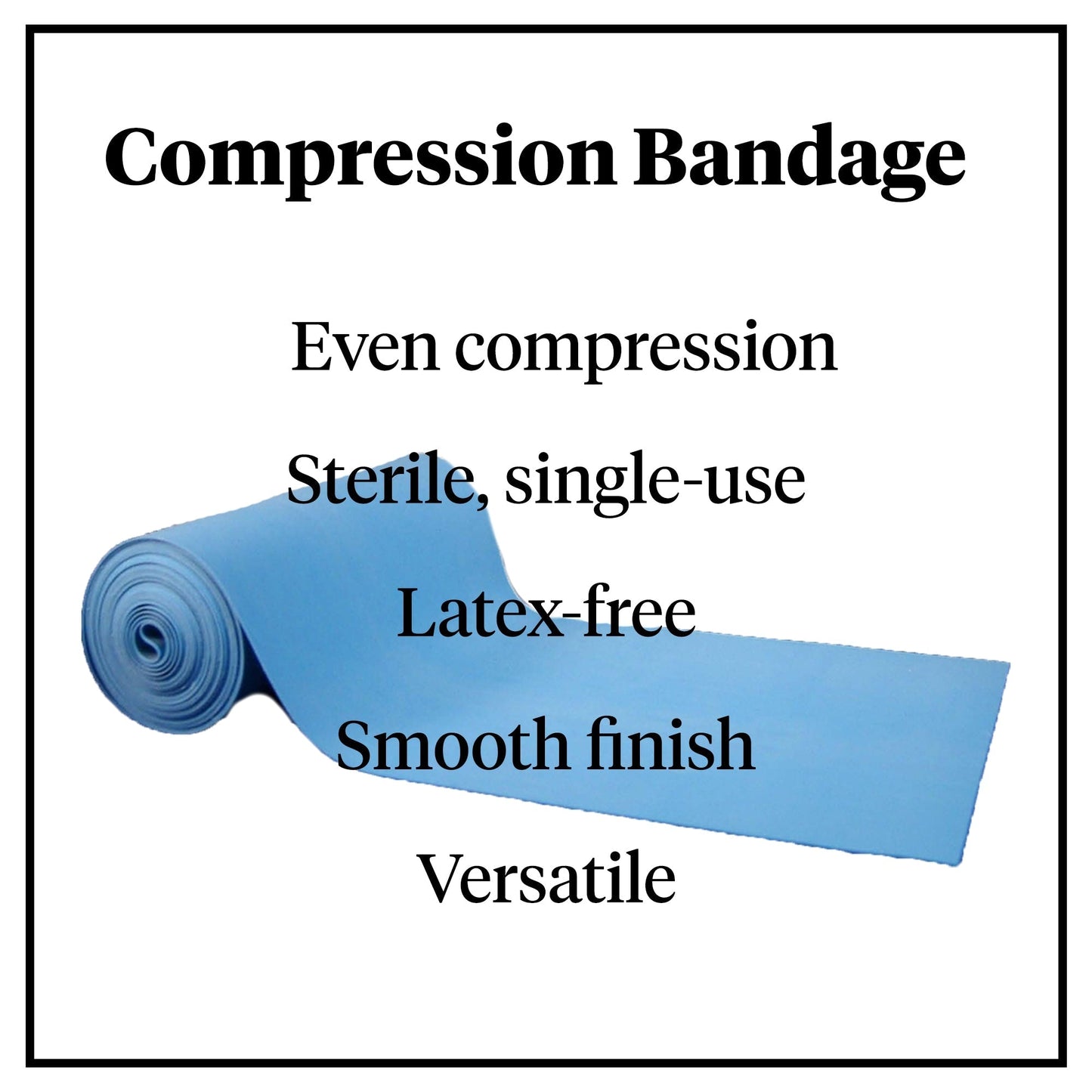 Compression Bandage

Even compression

Sterile, single-use

Latex-free

Smooth finish

Versatile